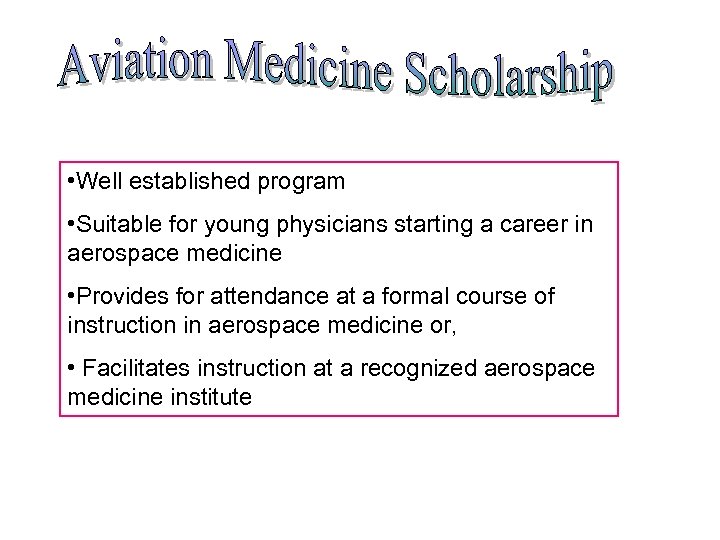 Aviation Medicine Scholarship

•Well established program

•Suitable for young physicians starting a career in aerospace medicine

•Provides for attendance at a formal course of instruction in aerospace medicine or,

• Facilitates instruction at a recognized aerospace medicine institute